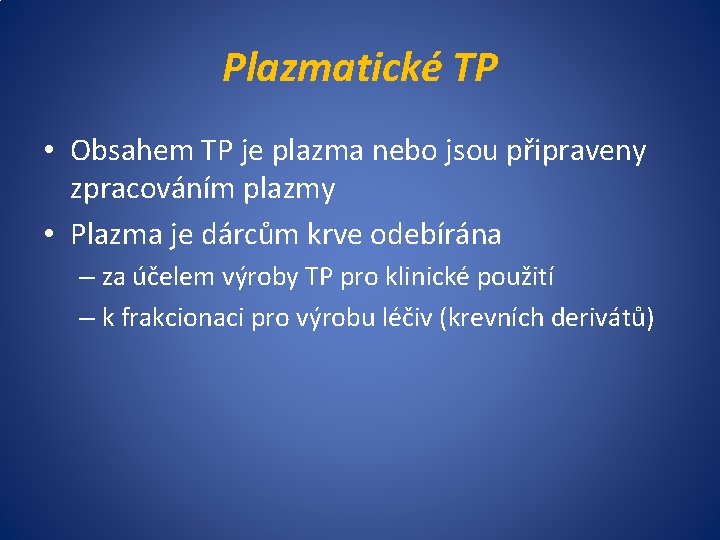 Plazmatické TP

• Obsahem TP je plazma nebo jsou připraveny zpracováním plazmy

• Plazma je dárcům krve odebírána

– za účelem výroby TP pro klinické použití

– k frakcionaci pro výrobu léčiv (krevních derivátů)